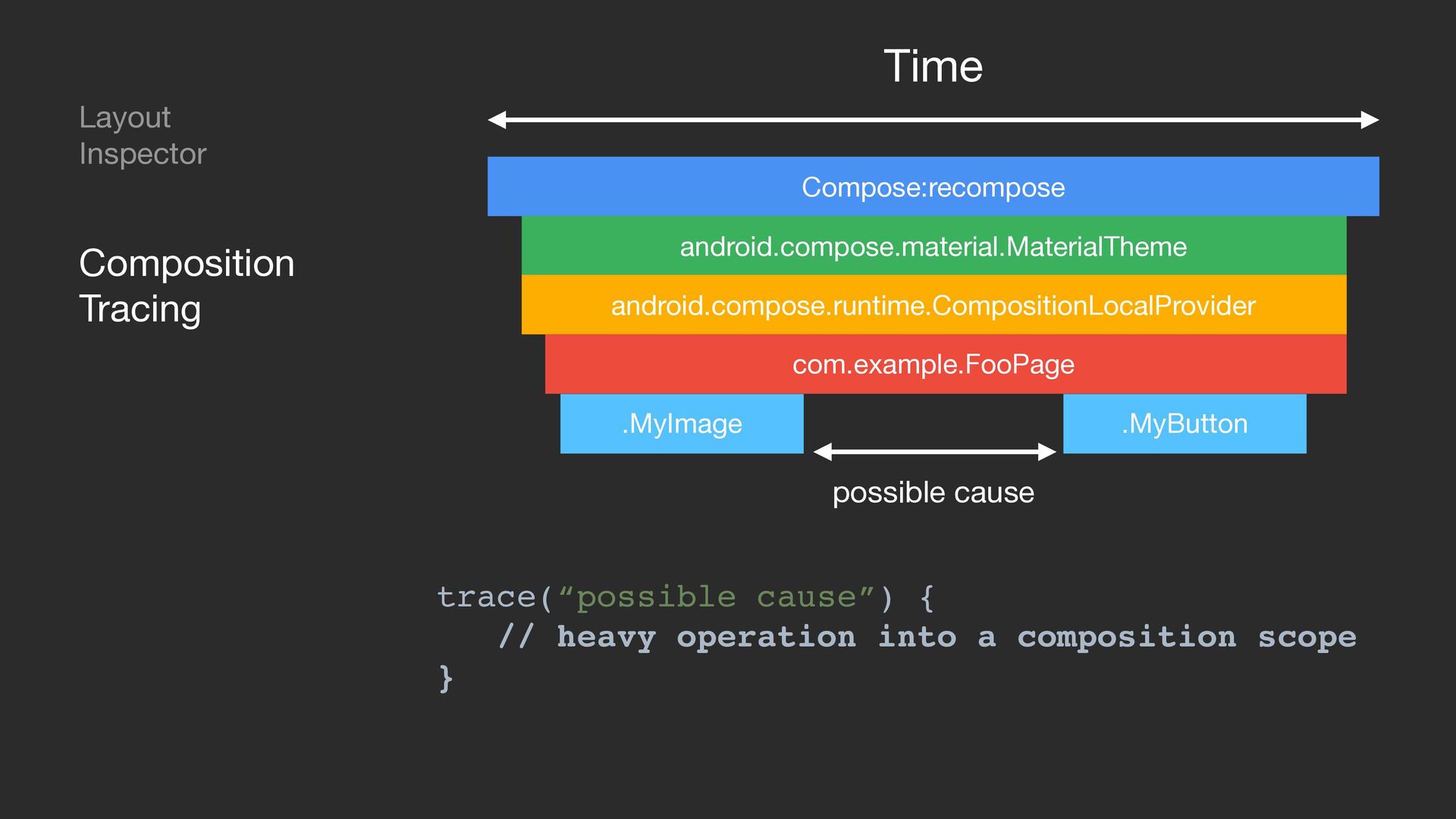 Layout Inspector

Composition Tracing

Time

Compose:recompose

android.compose.material.MaterialTheme

android.compose.runtime.CompositionLocalProvider

com.example.FooPage

.MyImage

.MyButton

possible cause

trace(“possible cause”) {
  // heavy operation into a composition scope
}